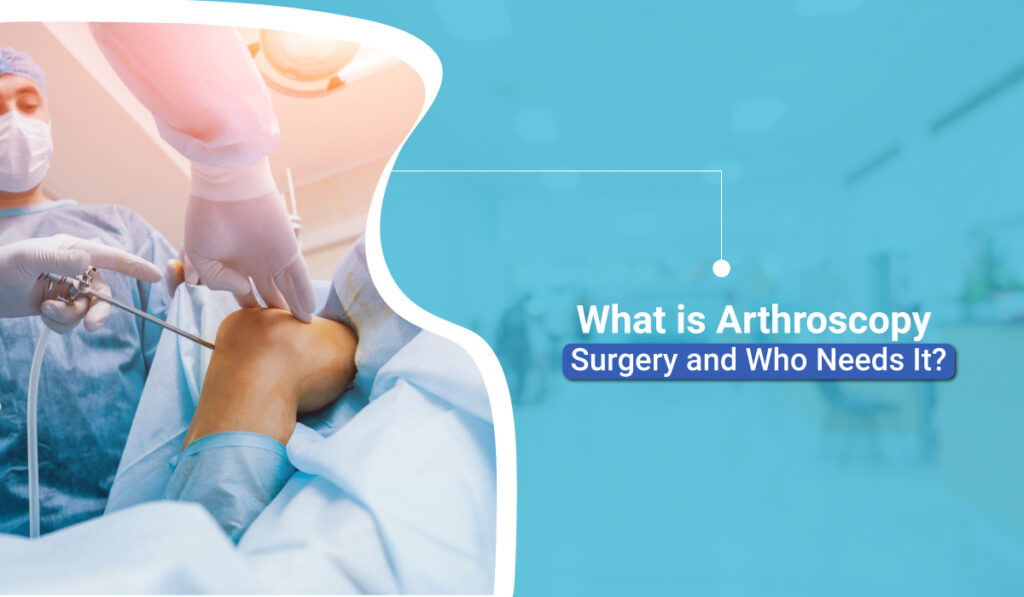 What is Arthroscopy
Surgery and Who Needs It?